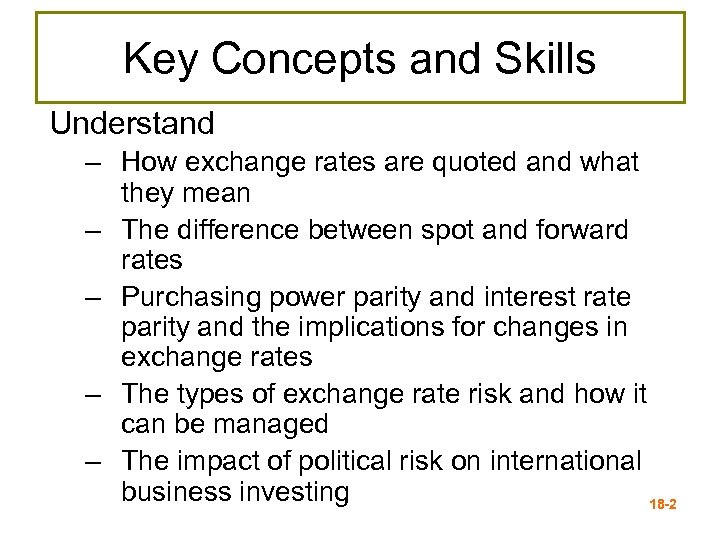 Key Concepts and Skills

Understand

– How exchange rates are quoted and what they mean
– The difference between spot and forward rates
– Purchasing power parity and interest rate parity and the implications for changes in exchange rates
– The types of exchange rate risk and how it can be managed
– The impact of political risk on international business investing

18-2